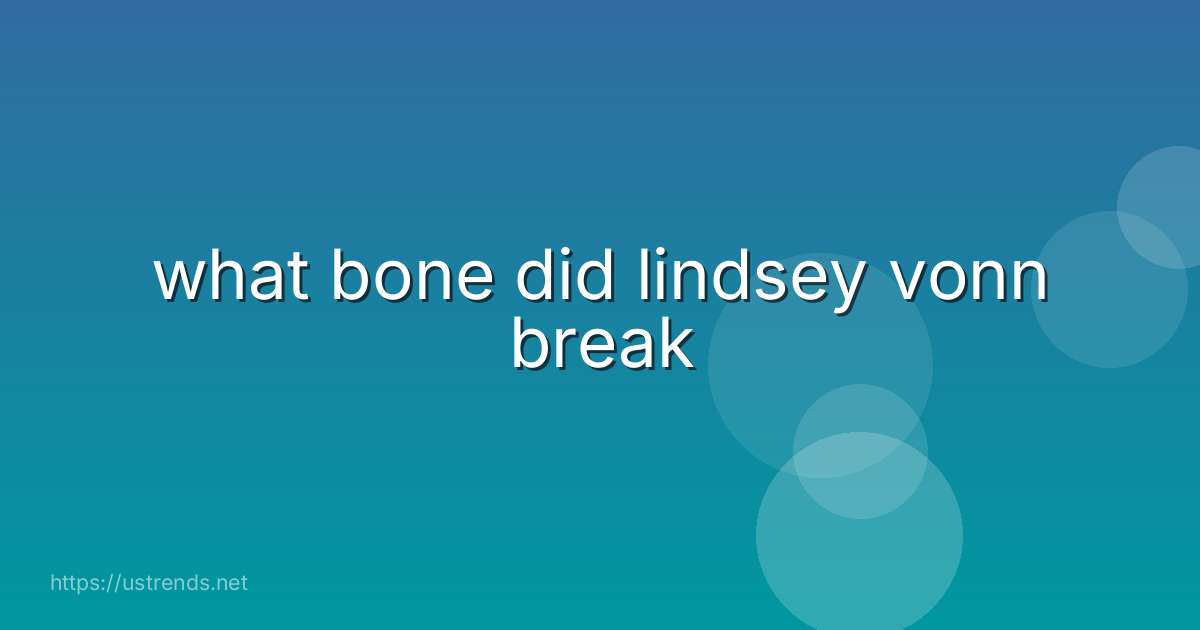 what bone did lindsey vonn break

https://ustrends.net